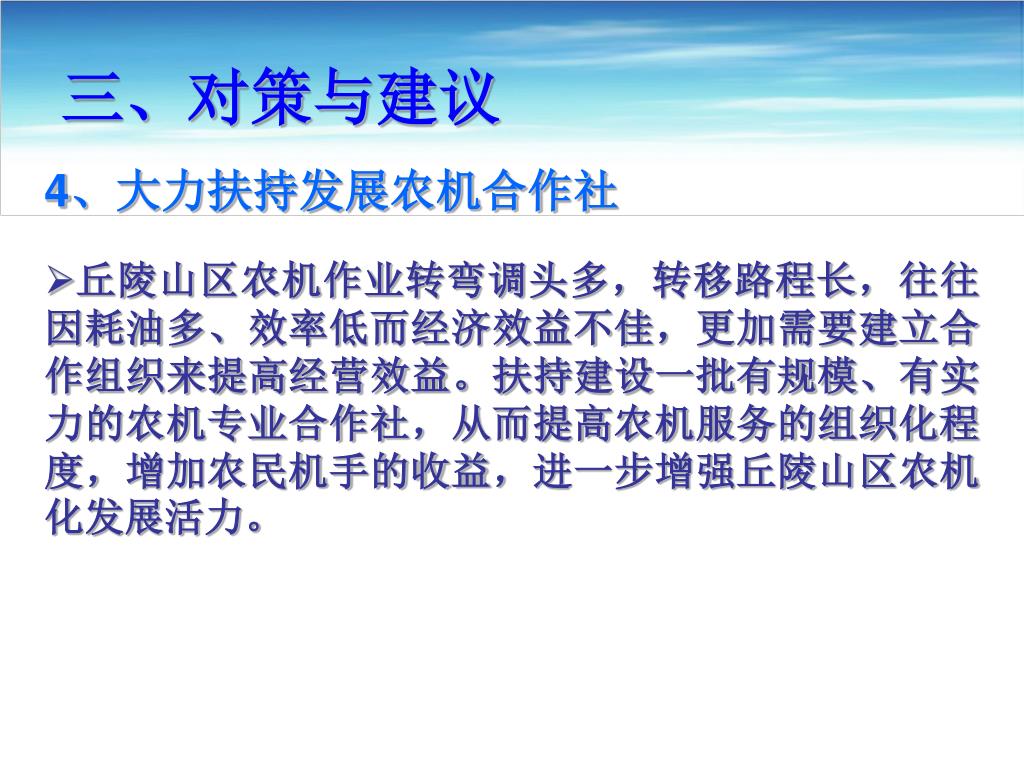 三、对策与建议

4、大力扶持发展农机合作社

➢丘陵山区农机作业转弯调头多，转移路程长，往往因耗油多、效率低而经济效益不佳，更加需要建立合作组织来提高经营效益。扶持建设一批有规模、有实力的农机专业合作社，从而提高农机服务的组织化程度，增加农民机手的收益，进一步增强丘陵山区农机化发展活力。